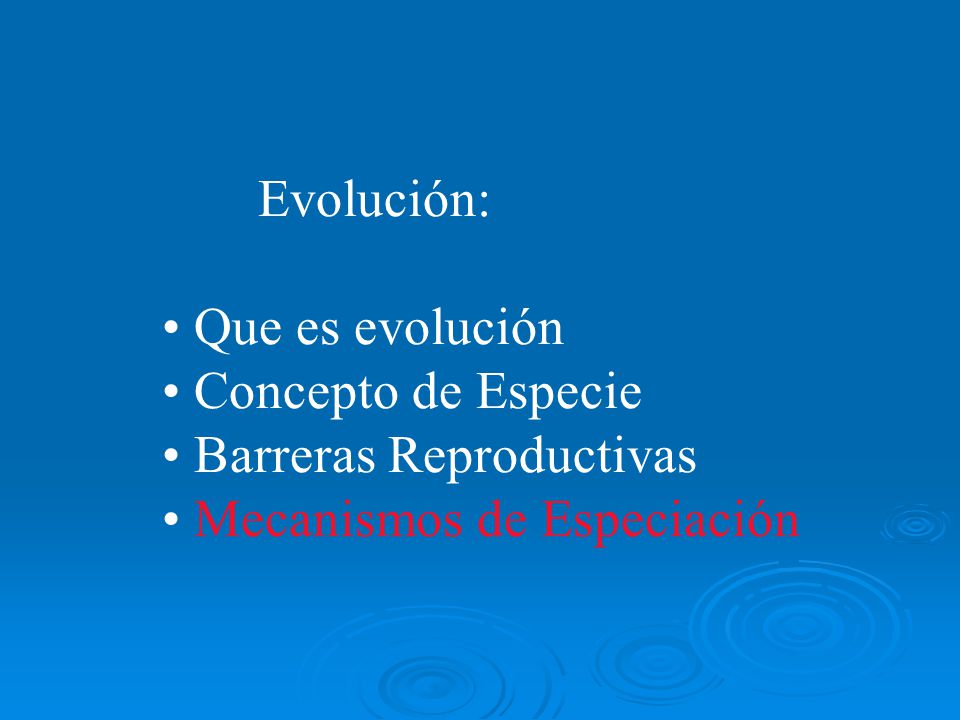 Evolución:

• Que es evolución
• Concepto de Especie
• Barreras Reproductivas
• Mecanismos de Especiación